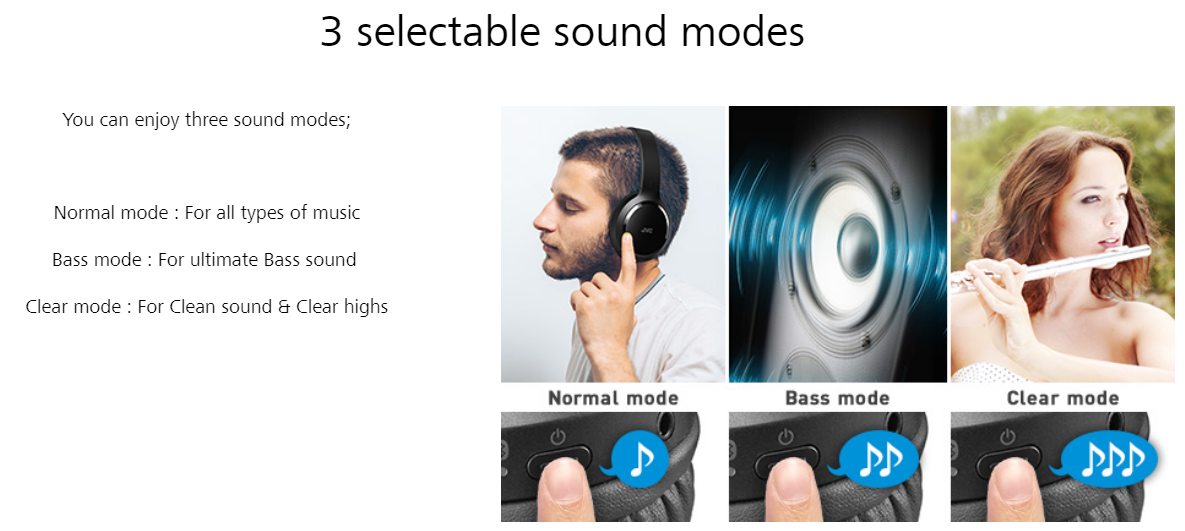 3 selectable sound modes

You can enjoy three sound modes;

Normal mode : For all types of music

Bass mode : For ultimate Bass sound

Clear mode : For Clean sound & Clear highs

JVC

Normal mode

Bass mode

Clear mode